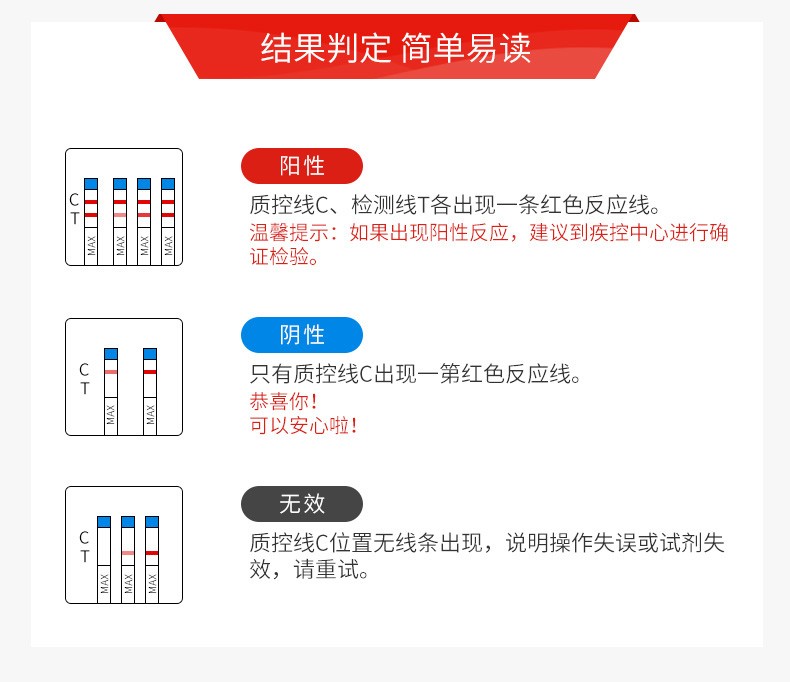 结果判定 简单易读

C
T
MAX MAX MAX MAX

阳性

质控线C、检测线T各出现一条红色反应线。

温馨提示：如果出现阳性反应，建议到疾控中心进行确证检验。

C
T
MAX MAX

阴性

只有质控线C出现一第红色反应线。

恭喜你！
可以安心啦！

C
T
MAX MAX MAX

无效

质控线C位置无线条出现，说明操作失误或试剂失效，请重试。